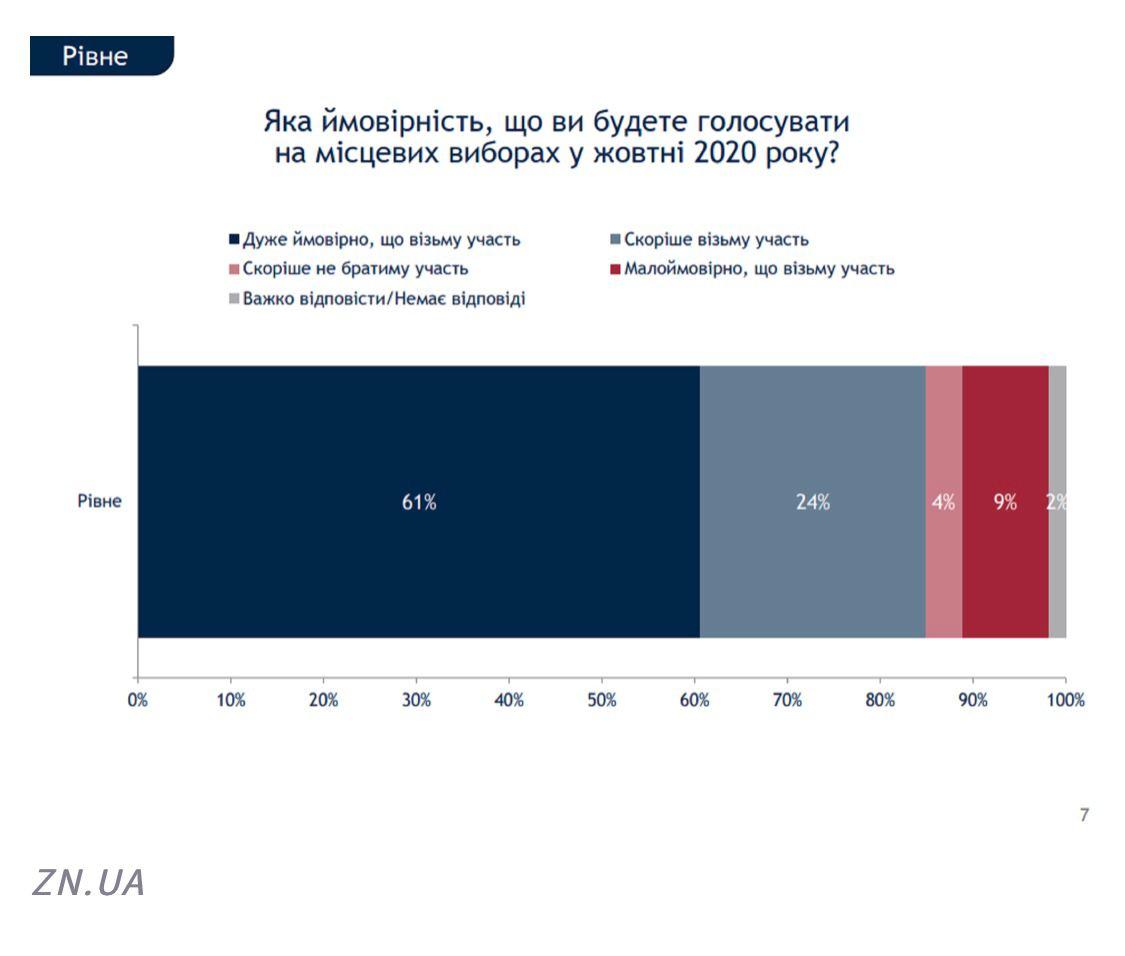 Рівне

Яка ймовірність, що ви будете голосувати на місцевих виборах у жовтні 2020 року?

Дуже ймовірно, що візьму участь
Скоріше візьму участь
Скоріше не братиму участь
Малоймовірно, що візьму участь
Важко відповісти/Немає відповіді

Рівне
61%
24%
4%
9%
2%

0%
10%
20%
30%
40%
50%
60%
70%
80%
90%
100%

7

ZN.UA